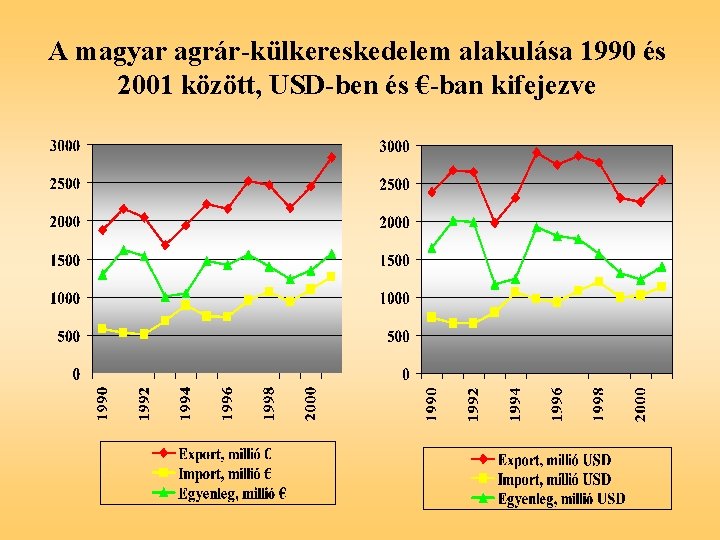 A magyar agrár-külkereskedelem alakulása 1990 és 2001 között, USD-ben és €-ban kifejezve

3000
2500
2000
1500
1000
500
0
1990
1992
1994
1996
1998
2000

Export, millió €
Import, millió €
Egyenleg, millió €

3000
2500
2000
1500
1000
500
0
1990
1992
1994
1996
1998
2000

Export, millió USD
Import, millió USD
Egyenleg, millió USD